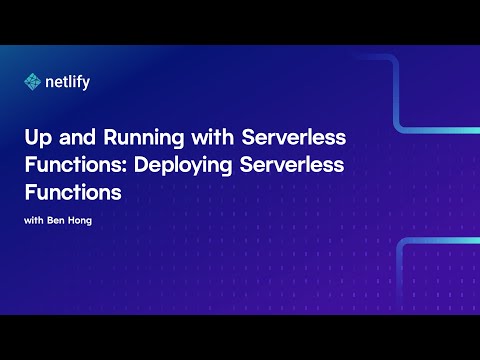 netlify

Up and Running with Serverless Functions: Deploying Serverless Functions

with Ben Hong